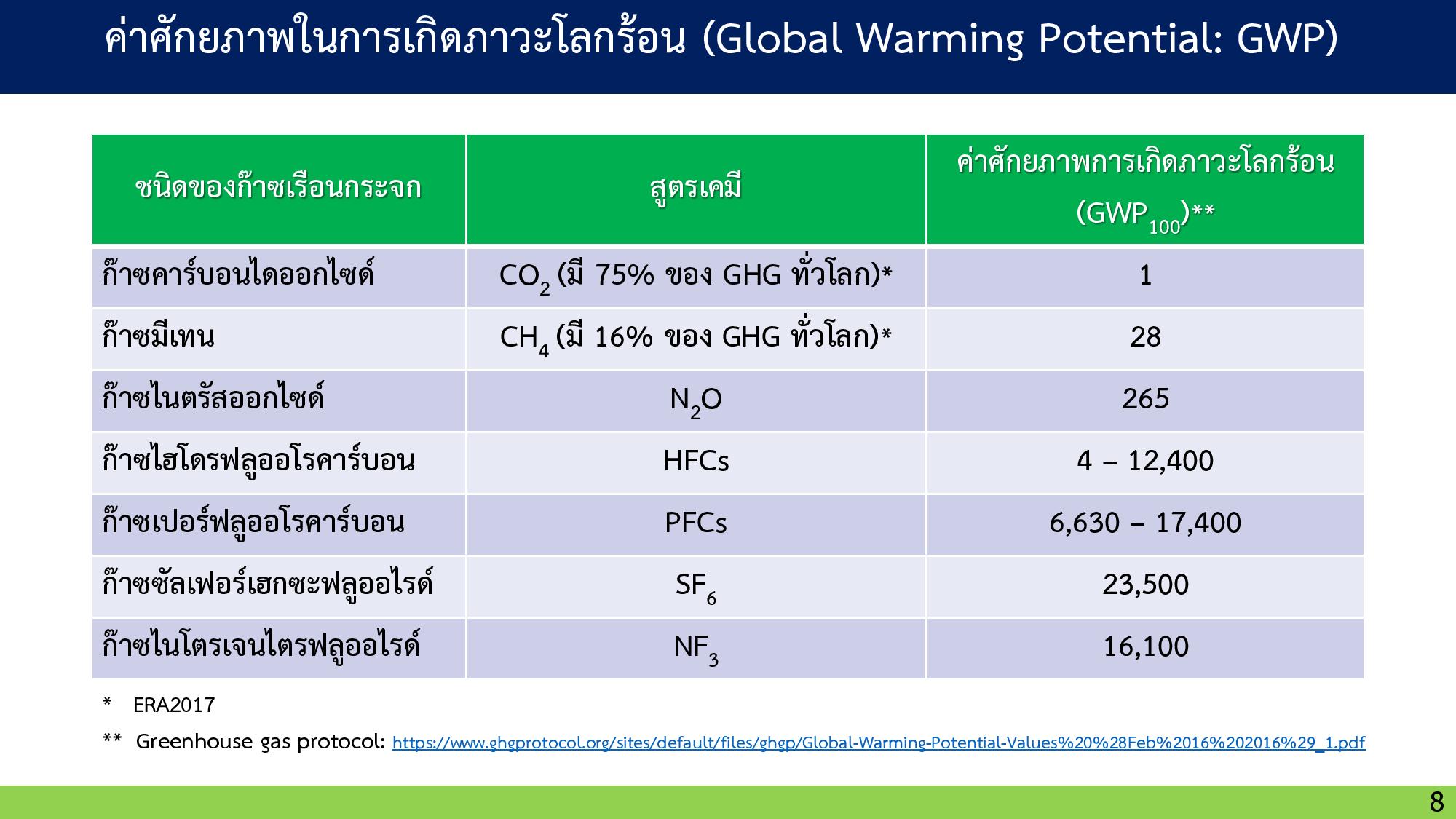 ค่าศักยภาพในการเกิดภาวะโลกร้อน (Global Warming Potential: GWP)

| ชนิดของก๊าซเรือนกระจก | สูตรเคมี | ค่าศักยภาพการเกิดภาวะโลกร้อน ($GWP_{100}$)** |
|---|---|---|
| ก๊าซคาร์บอนไดออกไซด์ | $CO_2$ (มี 75% ของ GHG ทั่วโลก)* | 1 |
| ก๊าซมีเทน | $CH_4$ (มี 16% ของ GHG ทั่วโลก)* | 28 |
| ก๊าซไนตรัสออกไซด์ | $N_2O$ | 265 |
| ก๊าซไฮโดรฟลูออโรคาร์บอน | HFCs | 4 – 12,400 |
| ก๊าซเปอร์ฟลูออโรคาร์บอน | PFCs | 6,630 – 17,400 |
| ก๊าซซัลเฟอร์เฮกซะฟลูออไรด์ | $SF_6$ | 23,500 |
| ก๊าซไนโตรเจนไตรฟลูออไรด์ | $NF_3$ | 16,100 |

* ERA2017

** Greenhouse gas protocol: https://www.ghgprotocol.org/sites/default/files/ghgp/Global-Warming-Potential-Values%20%28Feb%2016%202016%29_1.pdf

8